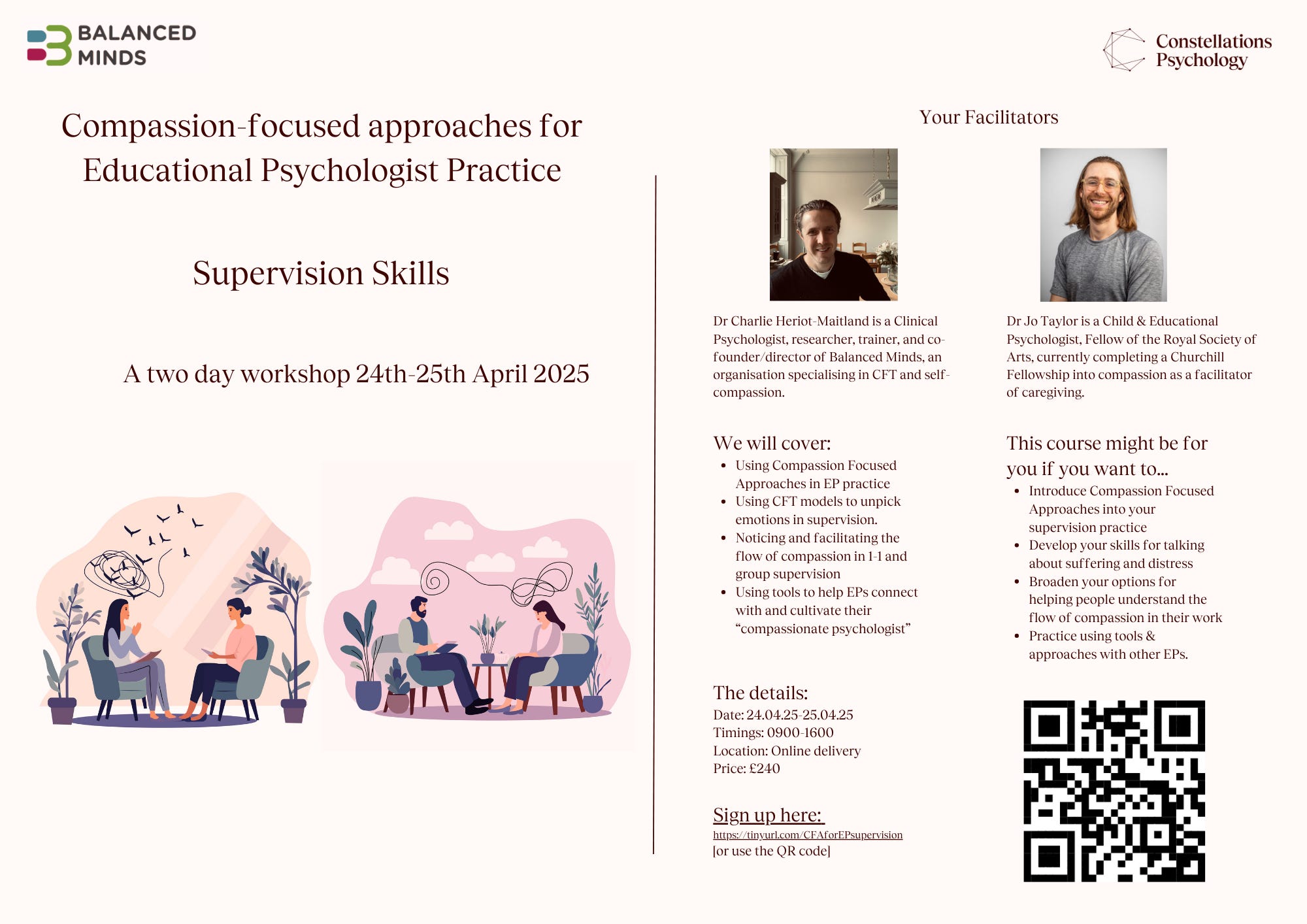 BALANCED MINDS

Constellations Psychology

Compassion-focused approaches for Educational Psychologist Practice

Supervision Skills

A two day workshop 24th-25th April 2025

Your Facilitators

Dr Charlie Heriot-Maitland is a Clinical Psychologist, researcher, trainer, and co-founder/director of Balanced Minds, an organisation specialising in CFT and self-compassion.

Dr Jo Taylor is a Child & Educational Psychologist, Fellow of the Royal Society of Arts, currently completing a Churchill Fellowship into compassion as a facilitator of caregiving.

We will cover:
- Using Compassion Focused Approaches in EP practice
- Using CFT models to unpick emotions in supervision.
- Noticing and facilitating the flow of compassion in 1-1 and group supervision
- Using tools to help EPs connect with and cultivate their “compassionate psychologist”

This course might be for you if you want to...
- Introduce Compassion Focused Approaches into your supervision practice
- Develop your skills for talking about suffering and distress
- Broaden your options for helping people understand the flow of compassion in their work
- Practice using tools & approaches with other EPs.

The details:
Date: 24.04.25-25.04.25
Timings: 0900-1600
Location: Online delivery
Price: £240

Sign up here:
https://tinyurl.com/CFAforEPsupervision
[or use the QR code]